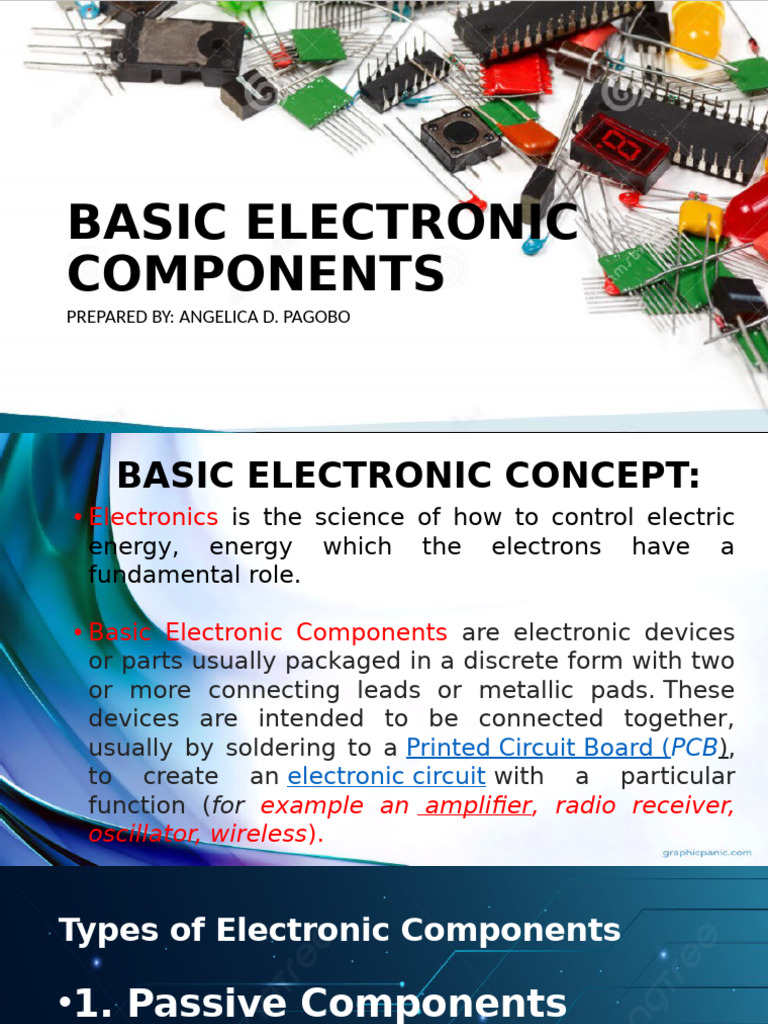 BASIC ELECTRONIC COMPONENTS

PREPARED BY: ANGELICA D. PAGOBO

BASIC ELECTRONIC CONCEPT:

• Electronics is the science of how to control electric energy, energy which the electrons have a fundamental role.

• Basic Electronic Components are electronic devices or parts usually packaged in a discrete form with two or more connecting leads or metallic pads. These devices are intended to be connected together, usually by soldering to a Printed Circuit Board (PCB), to create an electronic circuit with a particular function (for example an amplifier, radio receiver, oscillator, wireless).

graphicpanic.com

Types of Electronic Components

•1. Passive Components